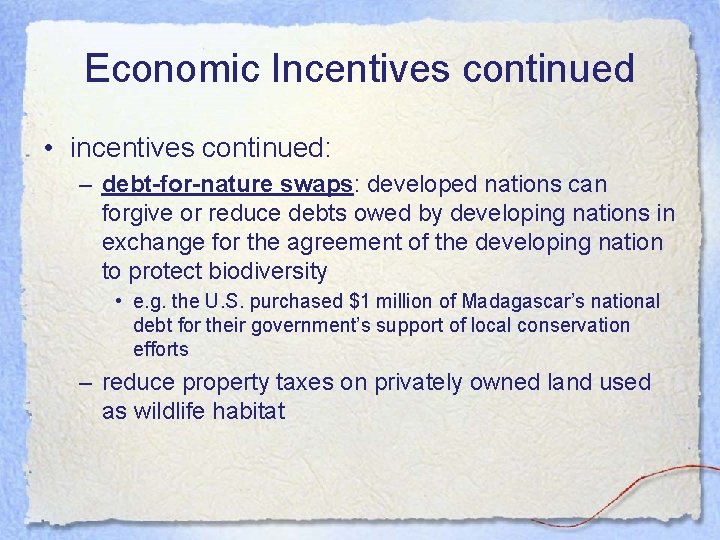 Economic Incentives continued

• incentives continued:

– debt-for-nature swaps: developed nations can forgive or reduce debts owed by developing nations in exchange for the agreement of the developing nation to protect biodiversity

• e.g. the U.S. purchased \$1 million of Madagascar's national debt for their government's support of local conservation efforts

– reduce property taxes on privately owned land used as wildlife habitat